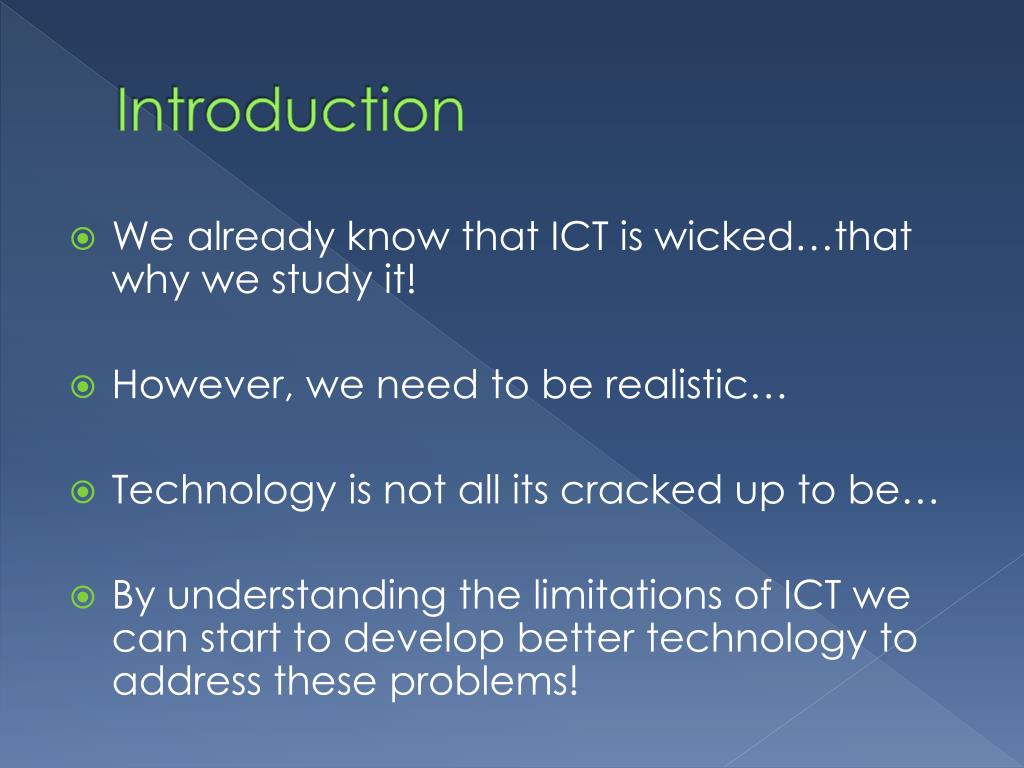 Introduction

We already know that ICT is wicked…that why we study it!

However, we need to be realistic…

Technology is not all its cracked up to be…

By understanding the limitations of ICT we can start to develop better technology to address these problems!